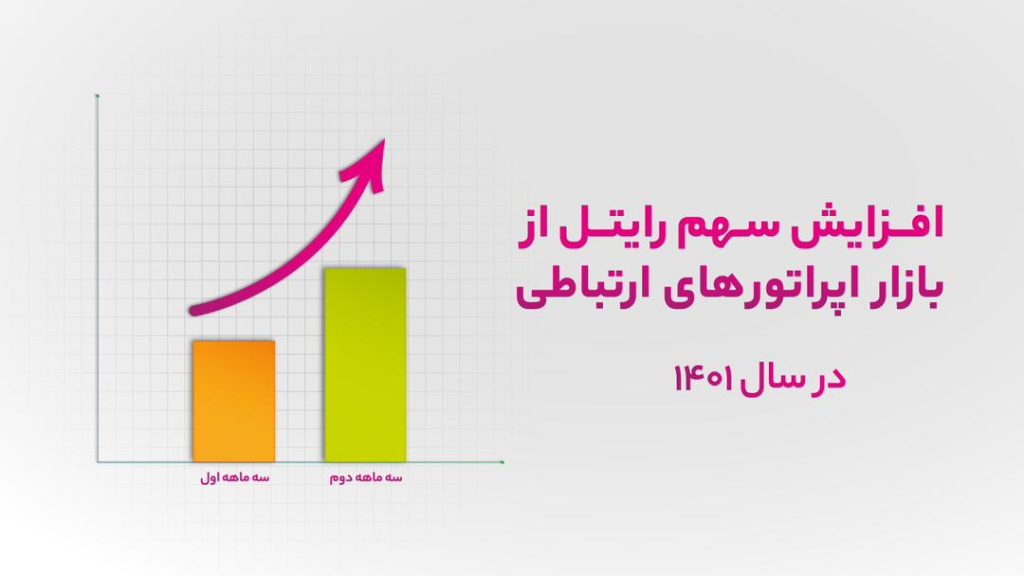 افزایش سهم رایتل از بازار اپراتورهای ارتباطی

در سال ۱۴۰۱

سه ماهه اول

سه ماهه دوم